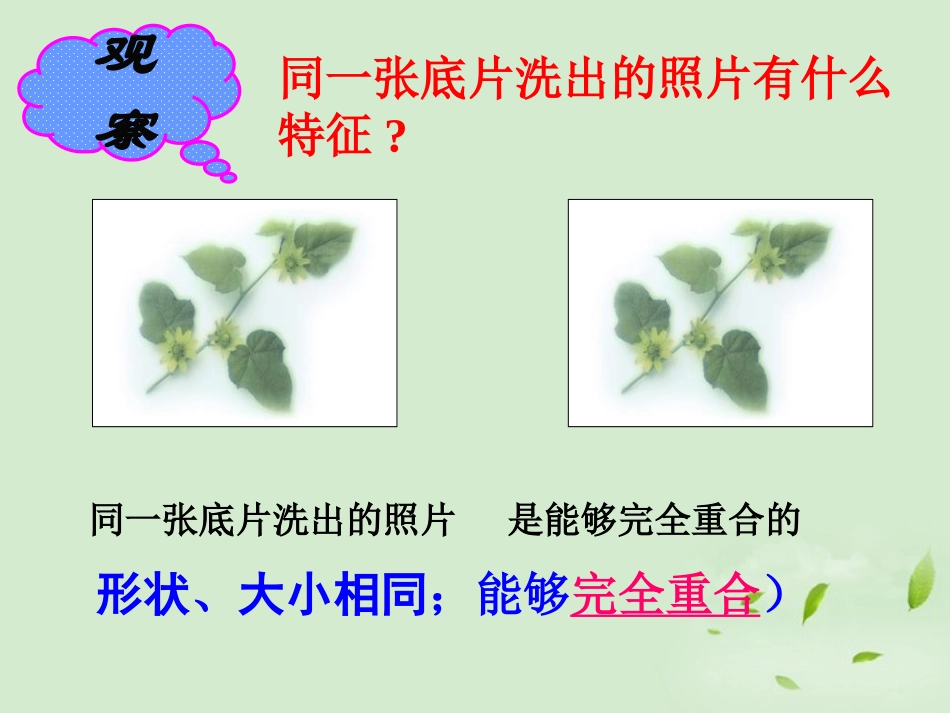 观察

同一张底片洗出的照片有什么特征？

同一张底片洗出的照片　是能够完全重合的

形状、大小相同；能够完全重合）